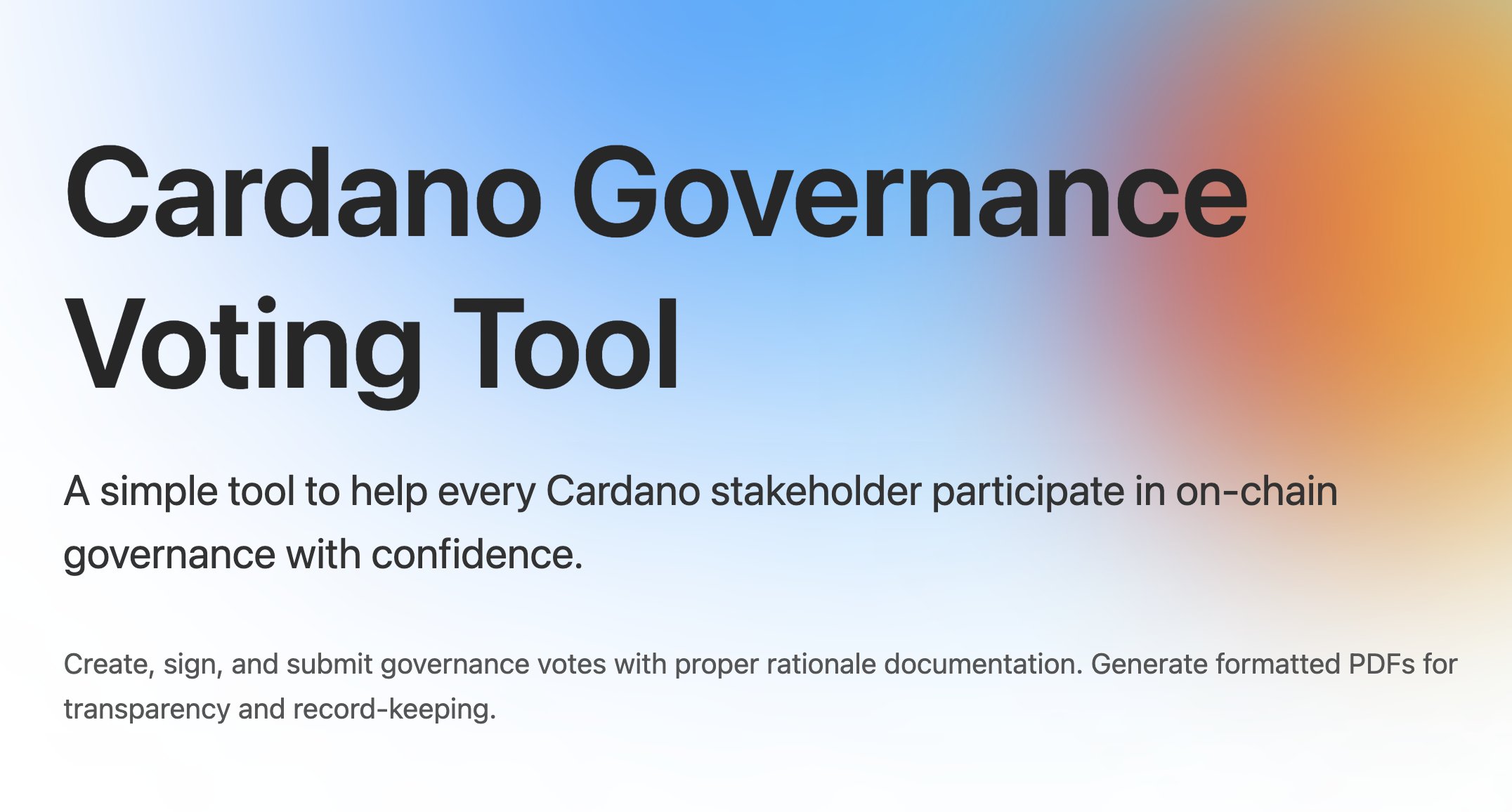 Cardano Governance Voting Tool

A simple tool to help every Cardano stakeholder participate in on-chain governance with confidence.

Create, sign, and submit governance votes with proper rationale documentation. Generate formatted PDFs for transparency and record-keeping.